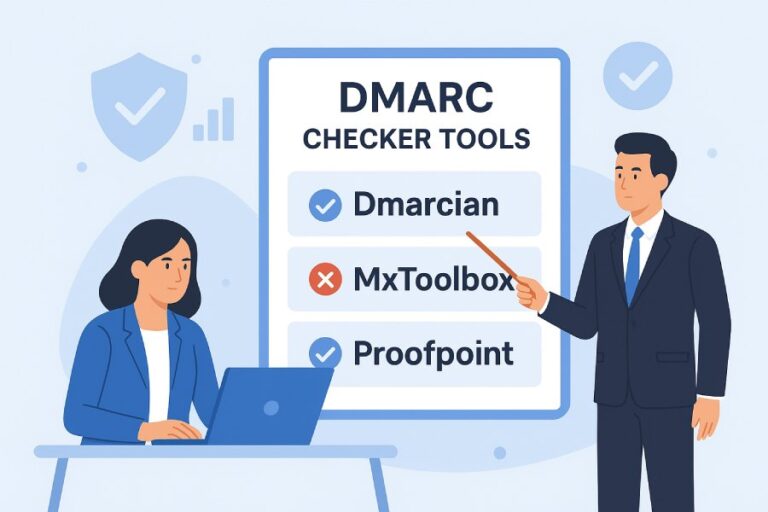 DMARC
CHECKER TOOLS

Dmarcian

MxToolbox

Proofpoint